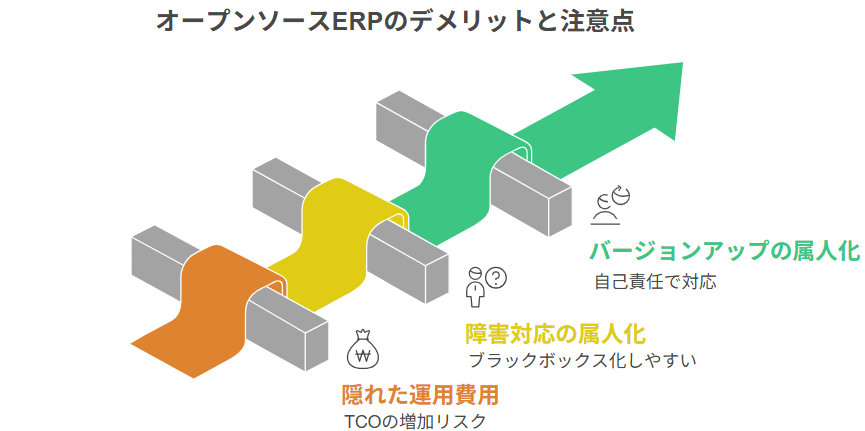 オープンソースERPのデメリットと注意点

バージョンアップの属人化
自己責任で対応

障害対応の属人化
ブラックボックス化しやすい

隠れた運用費用
TCOの増加リスク